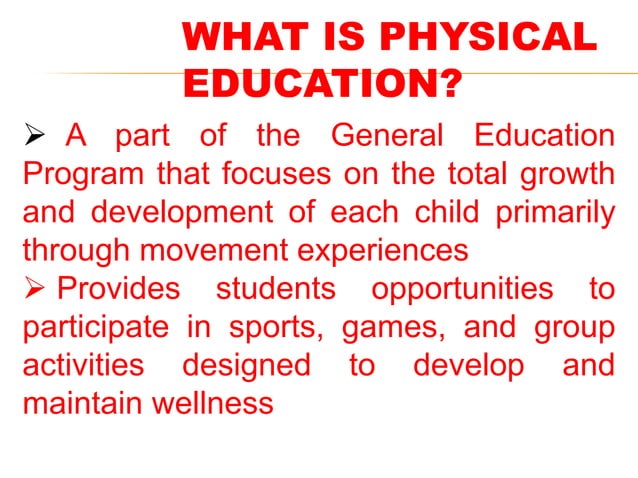 WHAT IS PHYSICAL EDUCATION?

➢ A part of the General Education Program that focuses on the total growth and development of each child primarily through movement experiences

➢ Provides students opportunities to participate in sports, games, and group activities designed to develop and maintain wellness